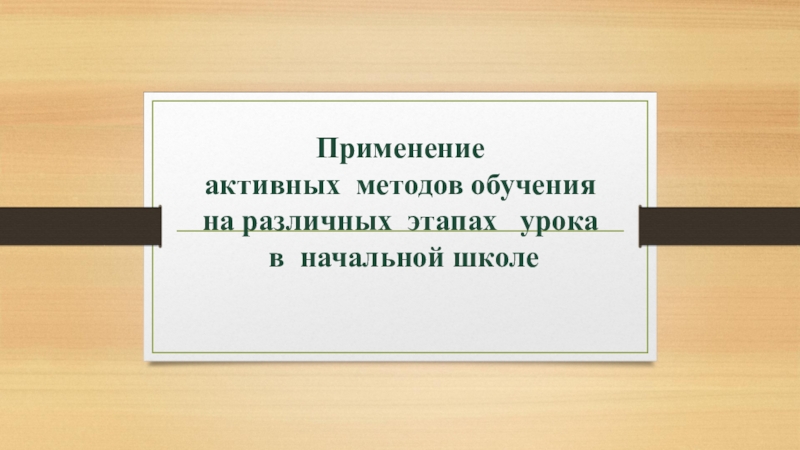 Применение
активных методов обучения
на различных этапах урока
в начальной школе